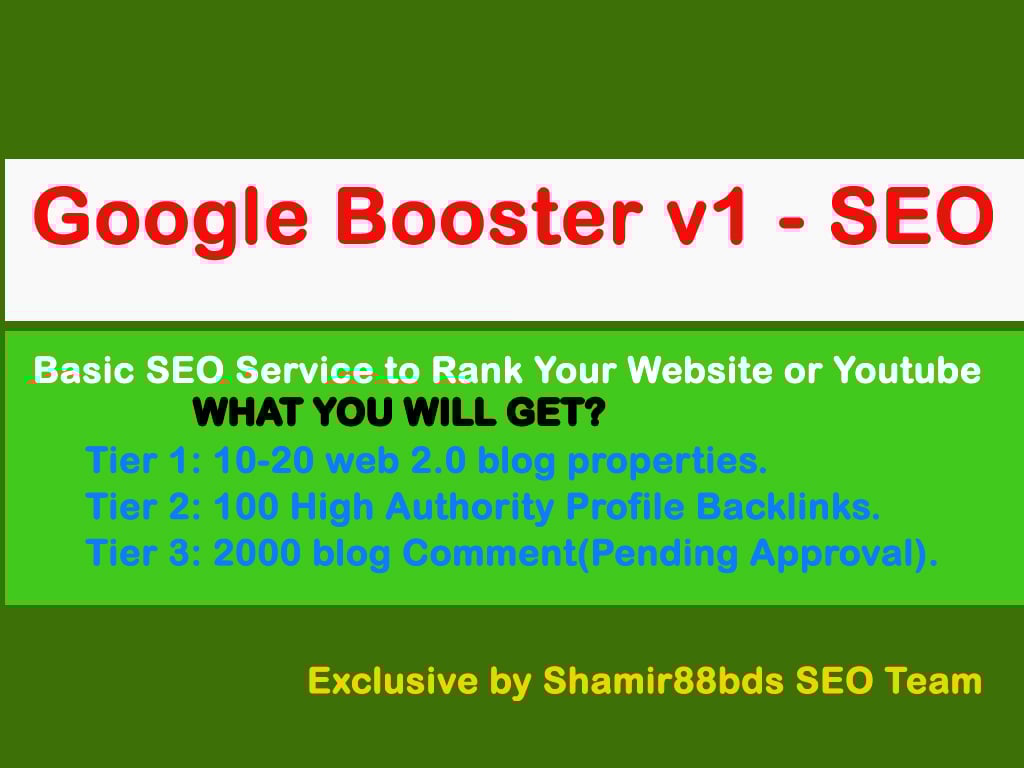 Google Booster v1 - SEO

Basic SEO Service to Rank Your Website or Youtube
WHAT YOU WILL GET?
Tier 1: 10-20 web 2.0 blog properties.
Tier 2: 100 High Authority Profile Backlinks.
Tier 3: 2000 blog Comment(Pending Approval).

Exclusive by Shamir88bds SEO Team